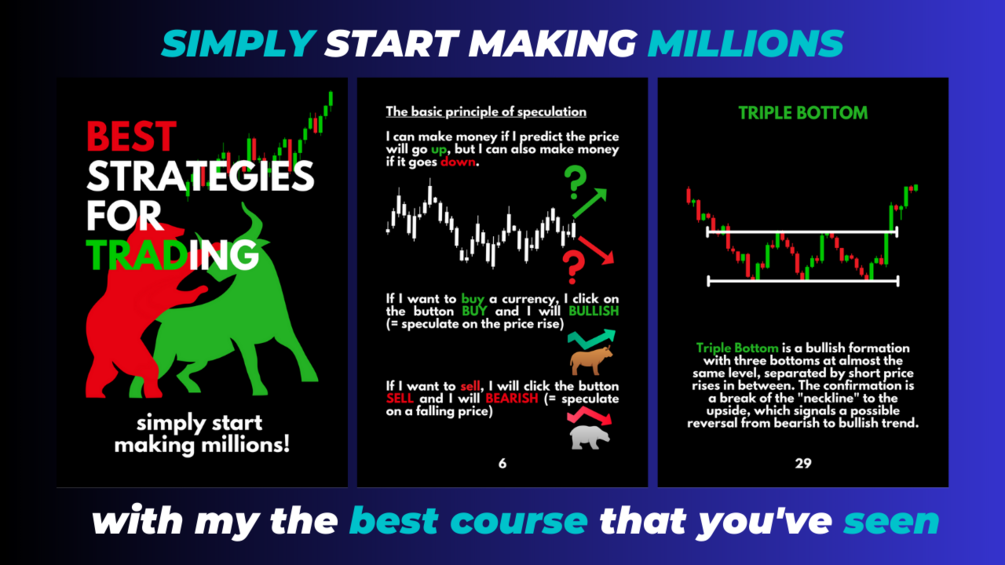 SIMPLY START MAKING MILLIONS

BEST STRATEGIES FOR TRADING

simply start making millions!

The basic principle of speculation

I can make money if I predict the price will go up, but I can also make money if it goes down.

?

?

If I want to buy a currency, I click on the button BUY and I will BULLISH (= speculate on the price rise)

If I want to sell, I will click the button SELL and I will BEARISH (= speculate on a falling price)

6

TRIPLE BOTTOM

Triple Bottom is a bullish formation with three bottoms at almost the same level, separated by short price rises in between. The confirmation is a break of the "neckline" to the upside, which signals a possible reversal from bearish to bullish trend.

29

with my the best course that you've seen